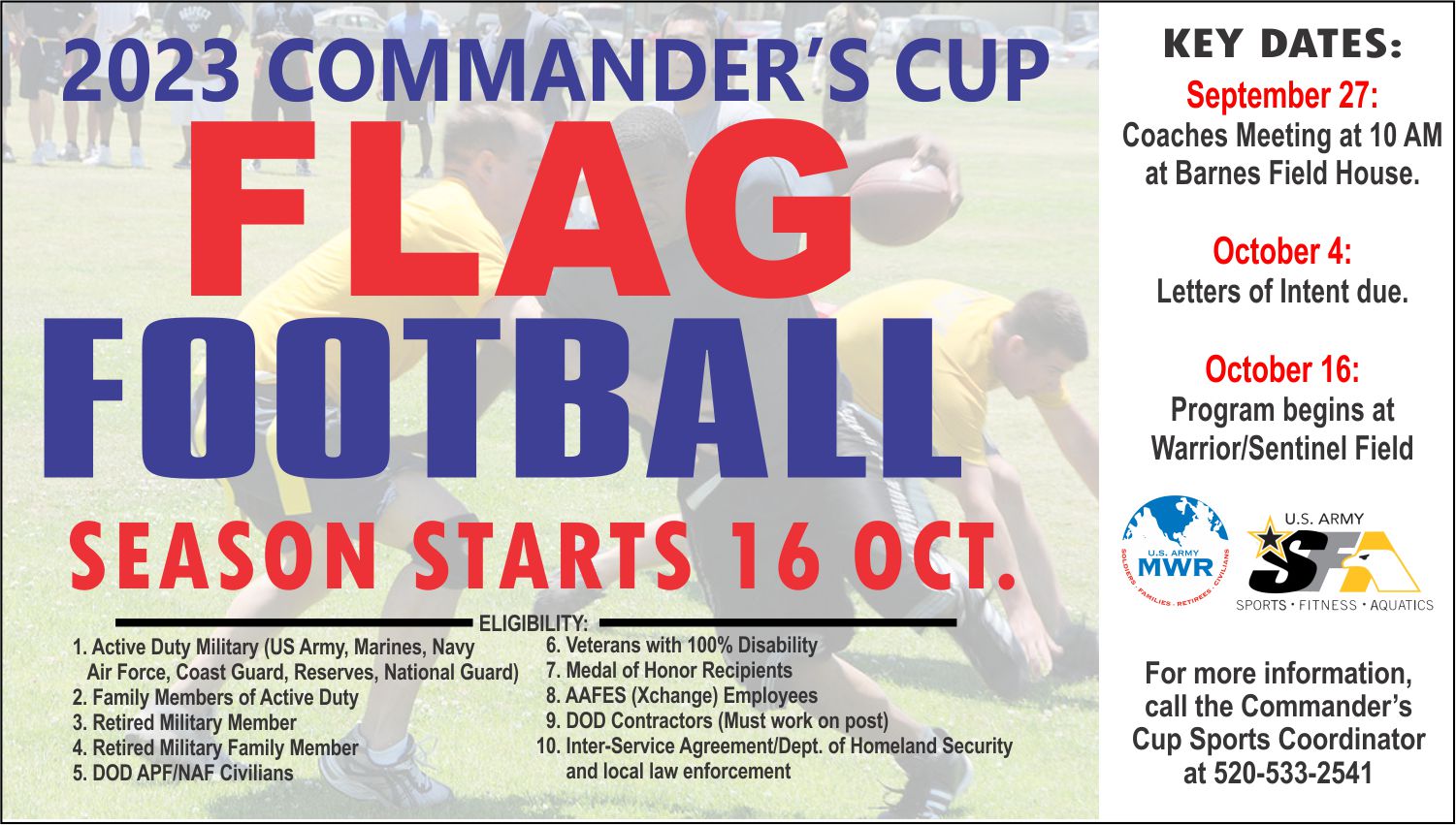 2023 COMMANDER'S CUP
FLAG
FOOTBALL
SEASON STARTS 16 OCT.

ELIGIBILITY:
1. Active Duty Military (US Army, Marines, Navy Air Force, Coast Guard, Reserves, National Guard)
2. Family Members of Active Duty
3. Retired Military Member
4. Retired Military Family Member
5. DOD APF/NAF Civilians
6. Veterans with 100% Disability
7. Medal of Honor Recipients
8. AAFES (Xchange) Employees
9. DOD Contractors (Must work on post)
10. Inter-Service Agreement/Dept. of Homeland Security and local law enforcement

KEY DATES:
September 27:
Coaches Meeting at 10 AM at Barnes Field House.

October 4:
Letters of Intent due.

October 16:
Program begins at Warrior/Sentinel Field

U.S. ARMY MWR
SOLDIERS · FAMILIES · RETIREES · CIVILIANS

U.S. ARMY
SFA
SPORTS · FITNESS · AQUATICS

For more information, call the Commander's Cup Sports Coordinator at 520-533-2541